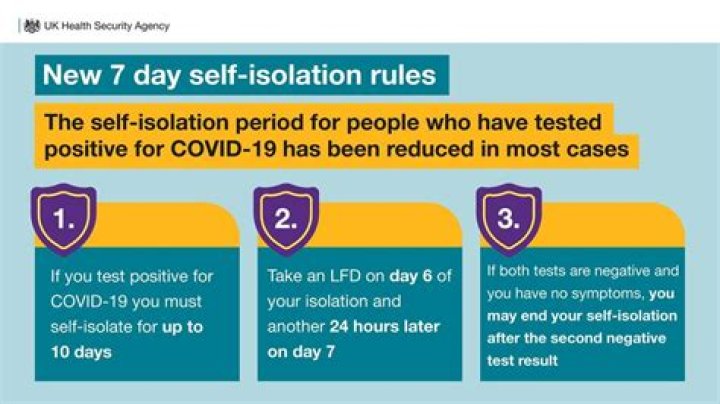 UK Health Security Agency

New 7 day self-isolation rules

The self-isolation period for people who have tested positive for COVID-19 has been reduced in most cases

1.

If you test positive for COVID-19 you must self-isolate for up to 10 days

2.

Take an LFD on day 6 of your isolation and another 24 hours later on day 7

3.

If both tests are negative and you have no symptoms, you may end your self-isolation after the second negative test result